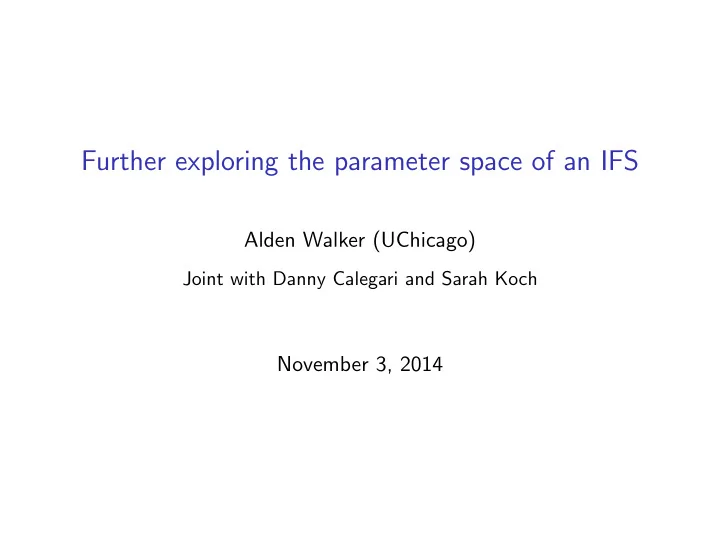 Further exploring the parameter space of an IFS

Alden Walker (UChicago)

Joint with Danny Calegari and Sarah Koch

November 3, 2014